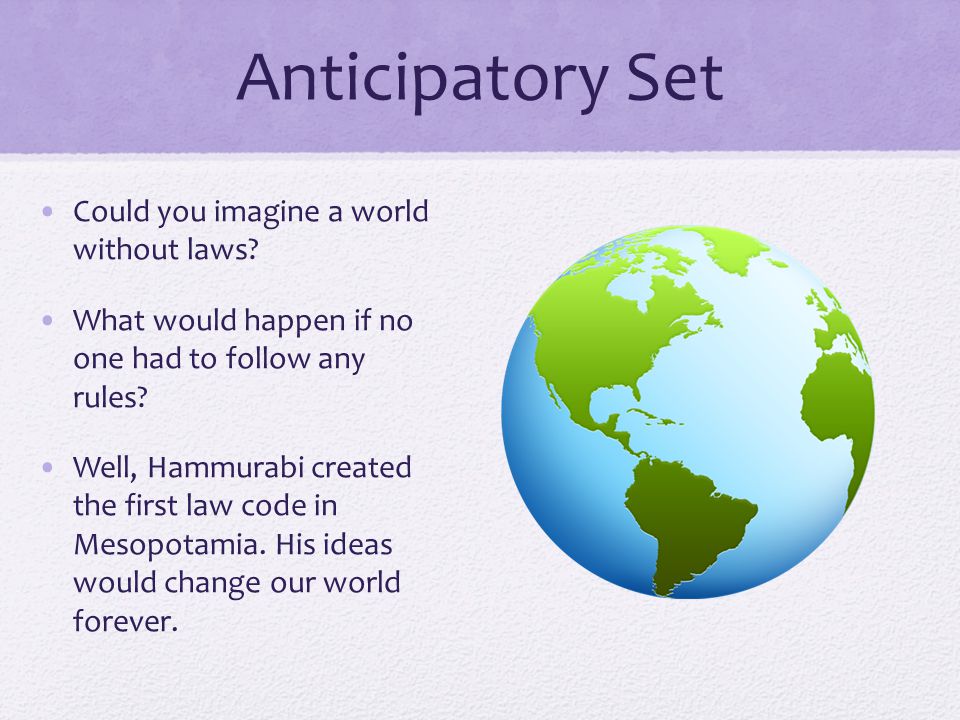 Anticipatory Set

• Could you imagine a world without laws?

• What would happen if no one had to follow any rules?

• Well, Hammurabi created the first law code in Mesopotamia. His ideas would change our world forever.